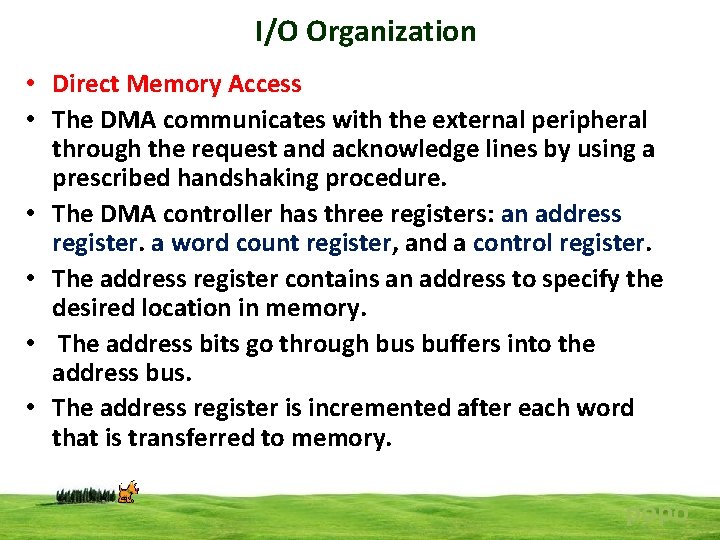 I/O Organization

• Direct Memory Access
• The DMA communicates with the external peripheral through the request and acknowledge lines by using a prescribed handshaking procedure.
• The DMA controller has three registers: an address register. a word count register, and a control register.
• The address register contains an address to specify the desired location in memory.
• The address bits go through bus buffers into the address bus.
• The address register is incremented after each word that is transferred to memory.